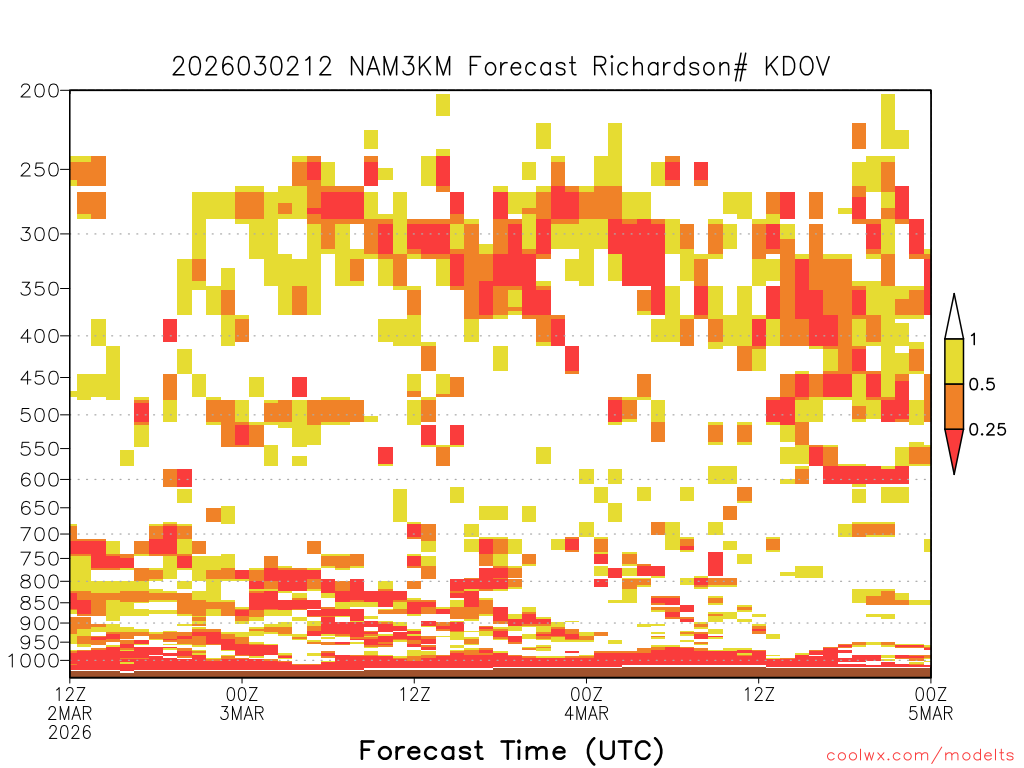 2026030212 NAM3KM Forecast Richardson# KDOV

200
250
300
350
400
450
500
550
600
650
700
750
800
850
900
950
1000

1
0.5
0.25

12Z 2MAR 2026
00Z 3MAR
12Z
00Z 4MAR
12Z
00Z 5MAR

Forecast Time (UTC)

coolwx.com/modelts